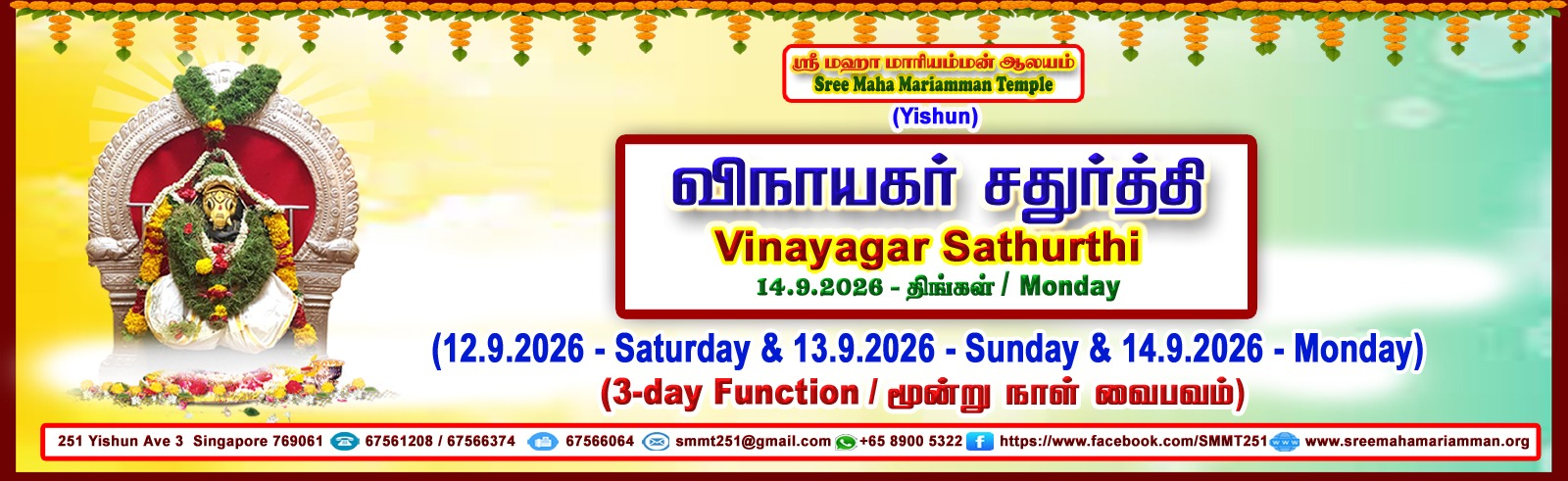 ஸ்ரீ மஹா மாரியம்மன் ஆலயம்
Sree Maha Mariamman Temple
(Yishun)

விநாயகர் சதுர்த்தி
Vinayagar Sathurthi
14.9.2026 - திங்கள் / Monday

(12.9.2026 - Saturday & 13.9.2026 - Sunday & 14.9.2026 - Monday)
(3-day Function / மூன்று நாள் வைபவம்)

251 Yishun Ave 3 Singapore 769061 67561208 / 67566374 67566064 smmt251@gmail.com +65 8900 5322 https://www.facebook.com/SMMT251 www.sreemahamariamman.org